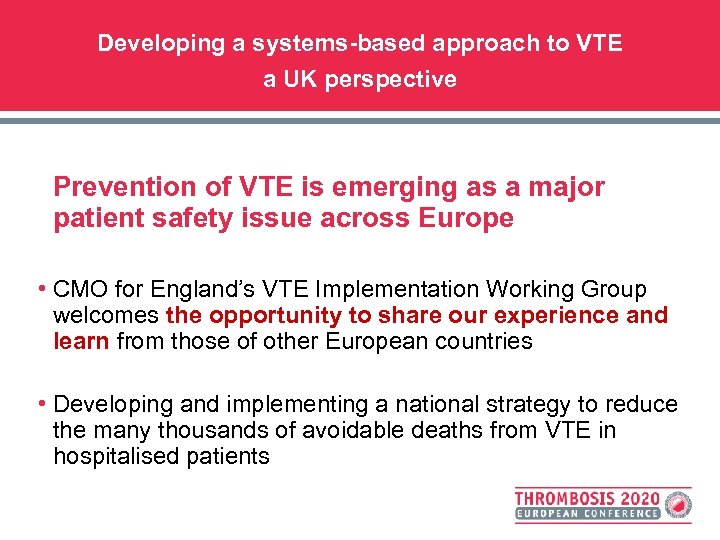 Developing a systems-based approach to VTE
a UK perspective

Prevention of VTE is emerging as a major patient safety issue across Europe

• CMO for England's VTE Implementation Working Group welcomes the opportunity to share our experience and learn from those of other European countries

• Developing and implementing a national strategy to reduce the many thousands of avoidable deaths from VTE in hospitalised patients

THROMBOSIS 2020
EUROPEAN CONFERENCE